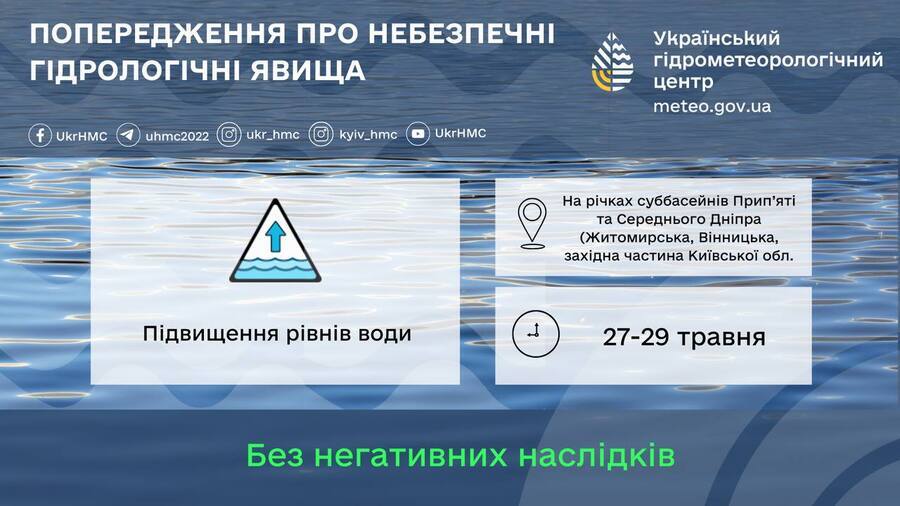 ПОПЕРЕДЖЕННЯ ПРО НЕБЕЗПЕЧНІ ГІДРОЛОГІЧНІ ЯВИЩА

Український гідрометеорологічний центр
meteo.gov.ua

UkrHMC uhmc2022 ukr_hmc kyiv_hmc UkrHMC

Підвищення рівнів води

На річках суббасейнів Прип'яті та Середнього Дніпра (Житомирська, Вінницька, західна частина Київської обл.

27-29 травня

Без негативних наслідків